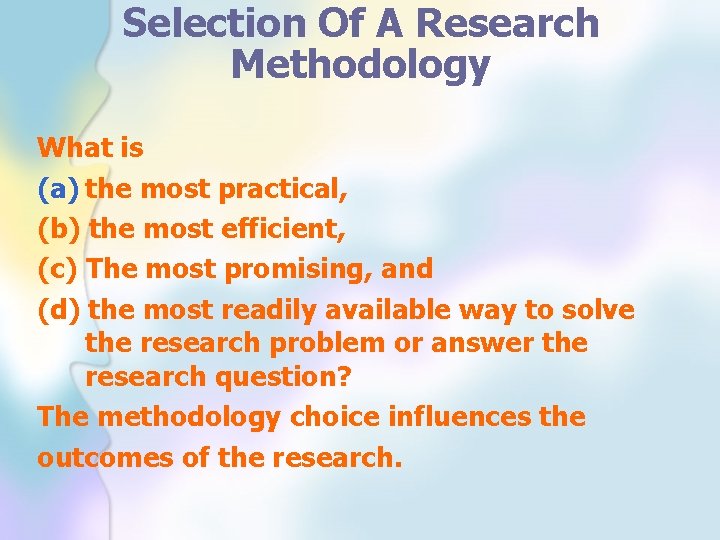 Selection Of A Research Methodology

What is

(a) the most practical,

(b) the most efficient,

(c) The most promising, and

(d) the most readily available way to solve the research problem or answer the research question?

The methodology choice influences the outcomes of the research.